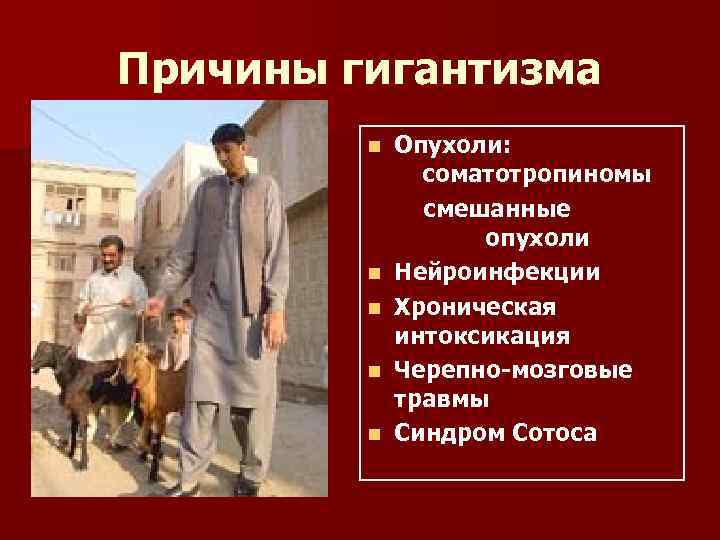 Причины гигантизма

- Опухоли:
  соматотропиномы
  смешанные опухоли
- Нейроинфекции
- Хроническая интоксикация
- Черепно-мозговые травмы
- Синдром Сотоса